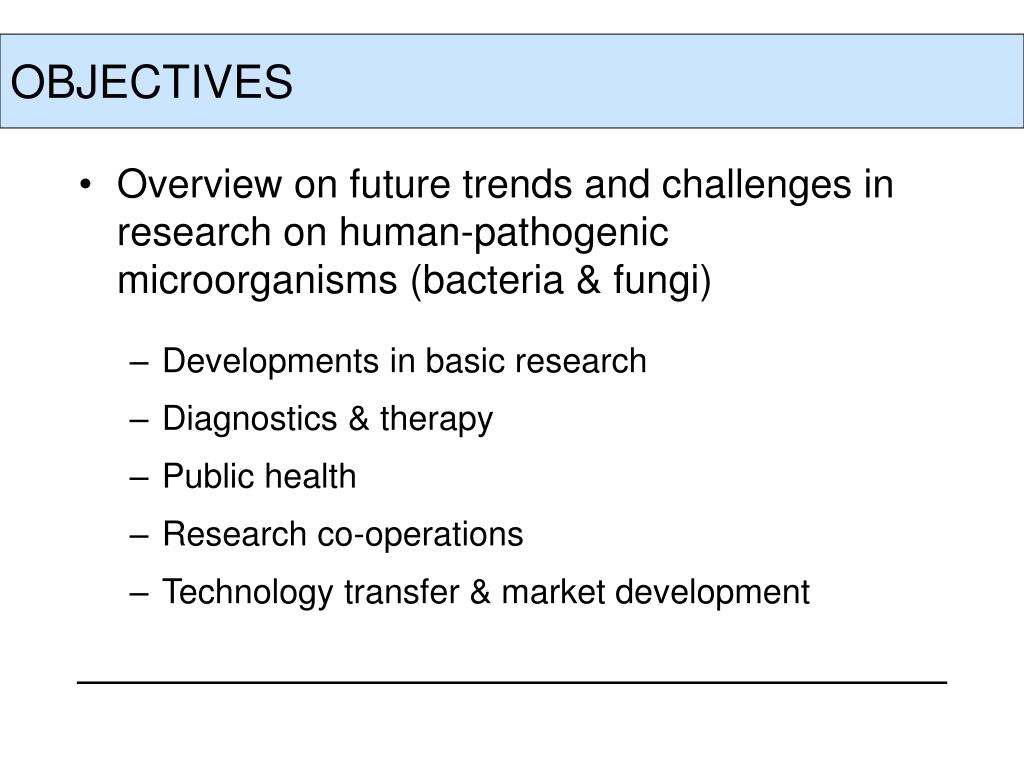 OBJECTIVES

• Overview on future trends and challenges in research on human-pathogenic microorganisms (bacteria & fungi)

– Developments in basic research
– Diagnostics & therapy
– Public health
– Research co-operations
– Technology transfer & market development